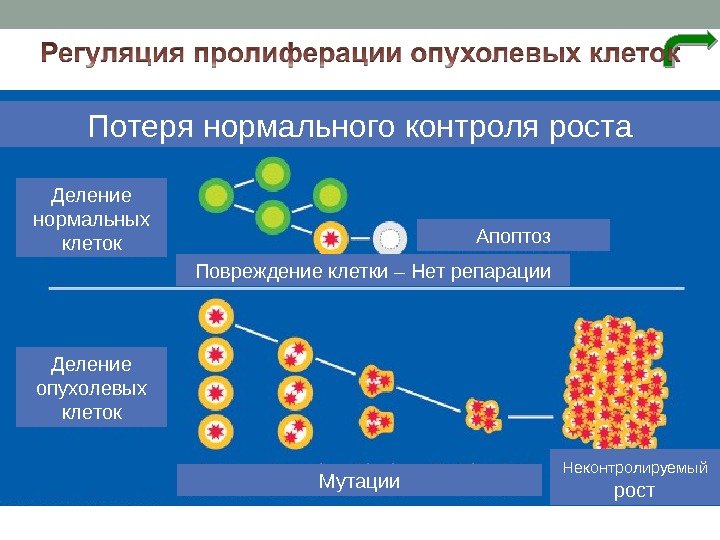 Регуляция пролиферации опухолевых клеток

Потеря нормального контроля роста

Деление нормальных клеток

Апоптоз

Повреждение клетки – Нет репарации

Деление опухолевых клеток

Мутации

Неконтролируемый рост